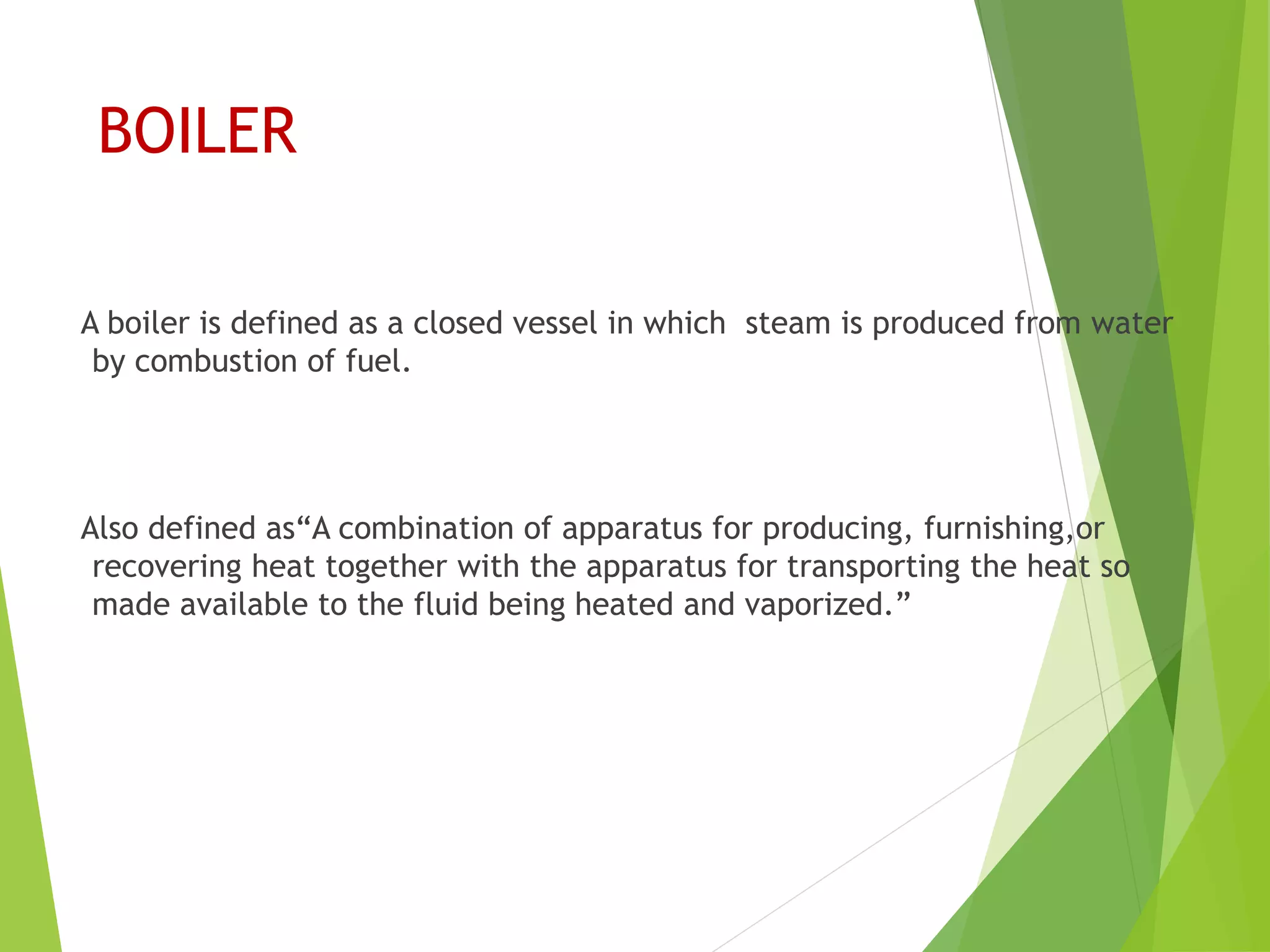 BOILER

A boiler is defined as a closed vessel in which steam is produced from water by combustion of fuel.

Also defined as“A combination of apparatus for producing, furnishing,or recovering heat together with the apparatus for transporting the heat so made available to the fluid being heated and vaporized.”